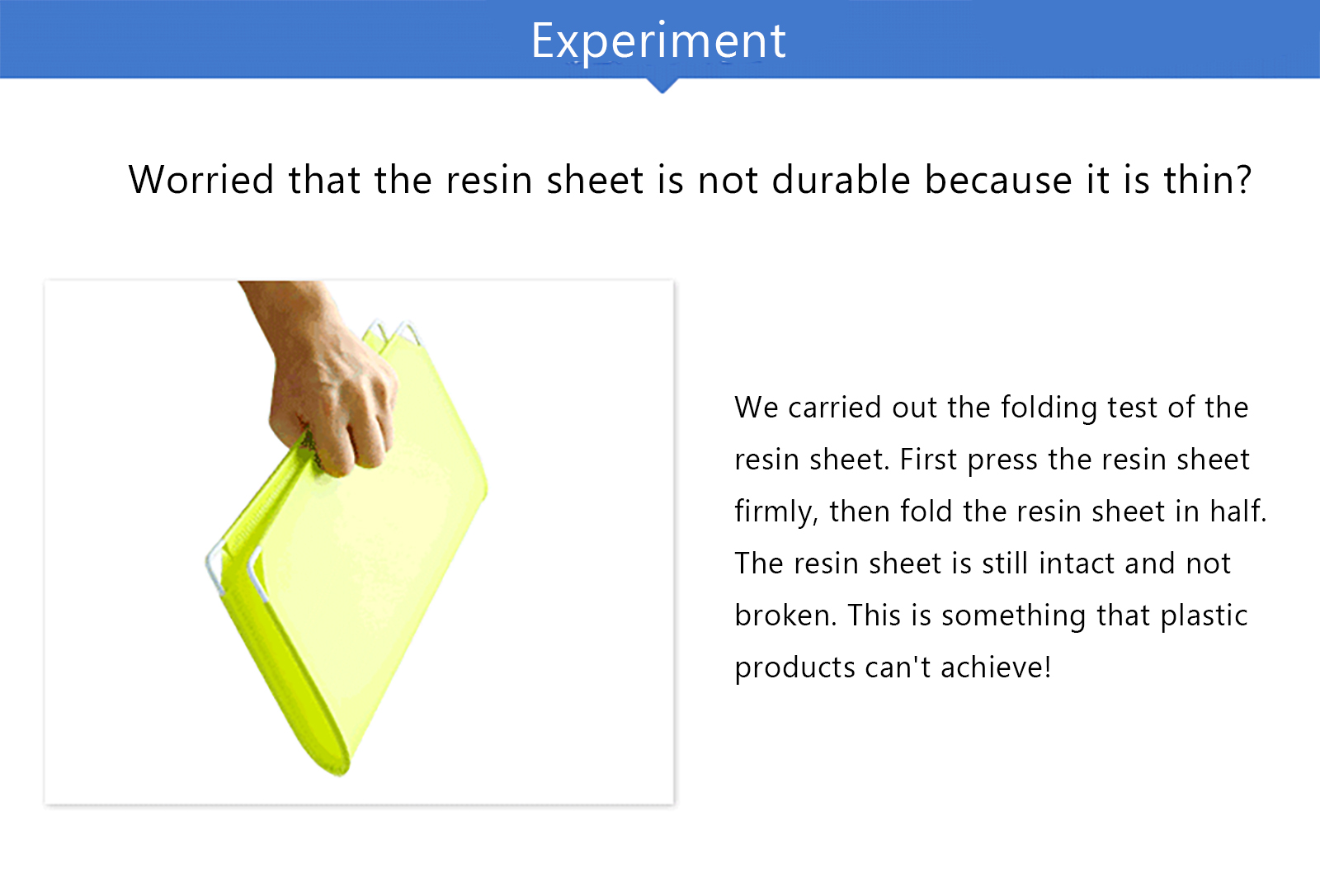 Experiment

Worried that the resin sheet is not durable because it is thin?

We carried out the folding test of the resin sheet. First press the resin sheet firmly, then fold the resin sheet in half. The resin sheet is still intact and not broken. This is something that plastic products can't achieve!